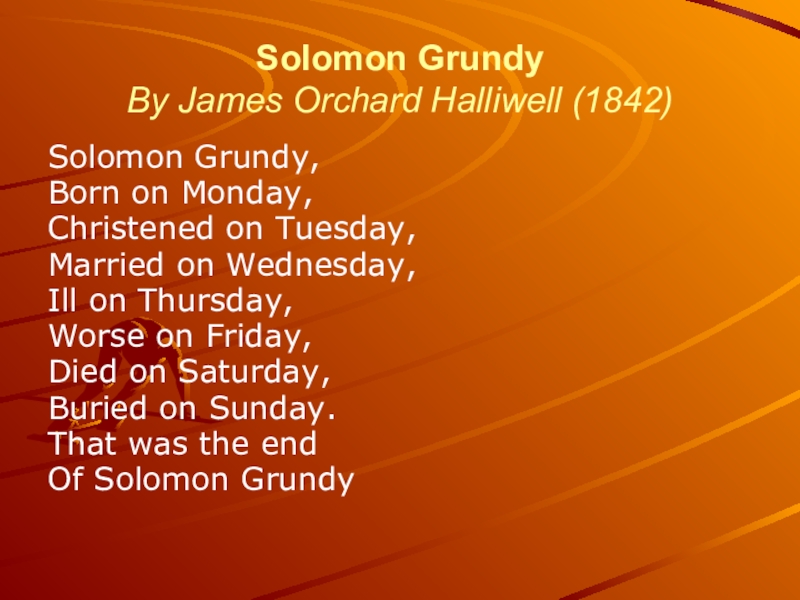 Solomon Grundy
By James Orchard Halliwell (1842)

Solomon Grundy,
Born on Monday,
Christened on Tuesday,
Married on Wednesday,
Ill on Thursday,
Worse on Friday,
Died on Saturday,
Buried on Sunday.
That was the end
Of Solomon Grundy